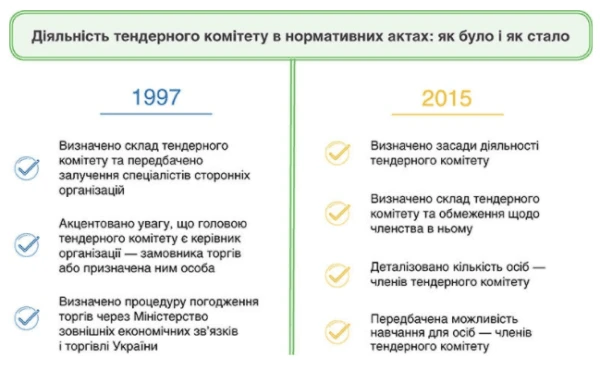 Діяльність тендерного комітету в нормативних актах: як було і як стало

1997

Визначено склад тендерного комітету та передбачено залучення спеціалістів сторонніх організацій

Акцентовано увагу, що головою тендерного комітету є керівник організації — замовника торгів або призначена ним особа

Визначено процедуру погодження торгів через Міністерство зовнішніх економічних зв'язків і торгівлі України

2015

Визначено засади діяльності тендерного комітету

Визначено склад тендерного комітету та обмеження щодо членства в ньому

Деталізовано кількість осіб — членів тендерного комітету

Передбачена можливість навчання для осіб — членів тендерного комітету